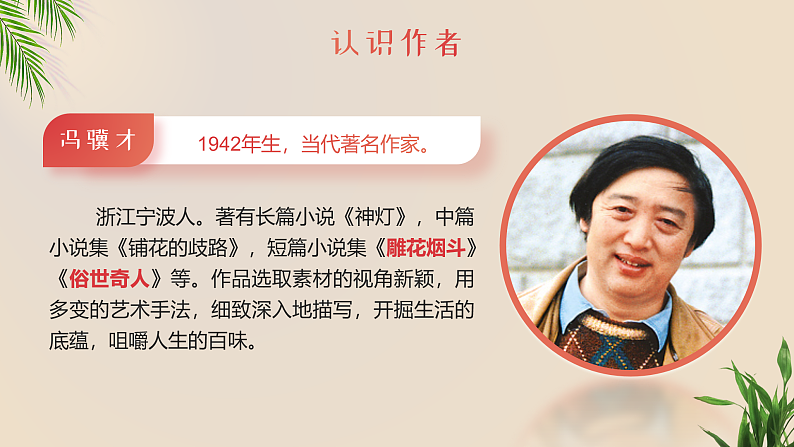 认识作者

冯骥才

1942年生，当代著名作家。

浙江宁波人。著有长篇小说《神灯》，中篇小说集《铺花的歧路》，短篇小说集《雕花烟斗》《俗世奇人》等。作品选取素材的视角新颖，用多变的艺术手法，细致深入地描写，开掘生活的底蕴，咀嚼人生的百味。